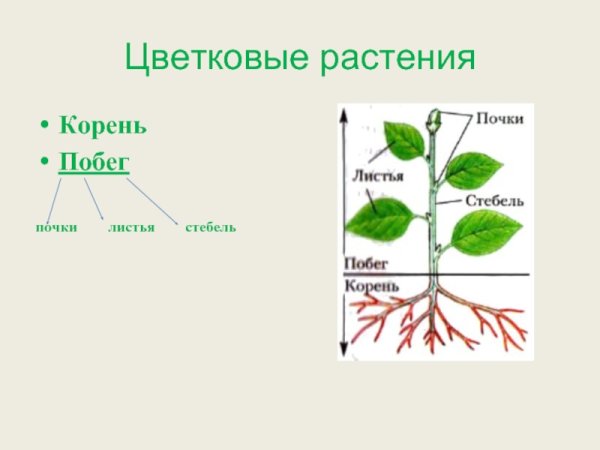 Цветковые растения

• Корень
• Побег

почки листья стебель

Почки
Листья
Стебель
Побег
Корень